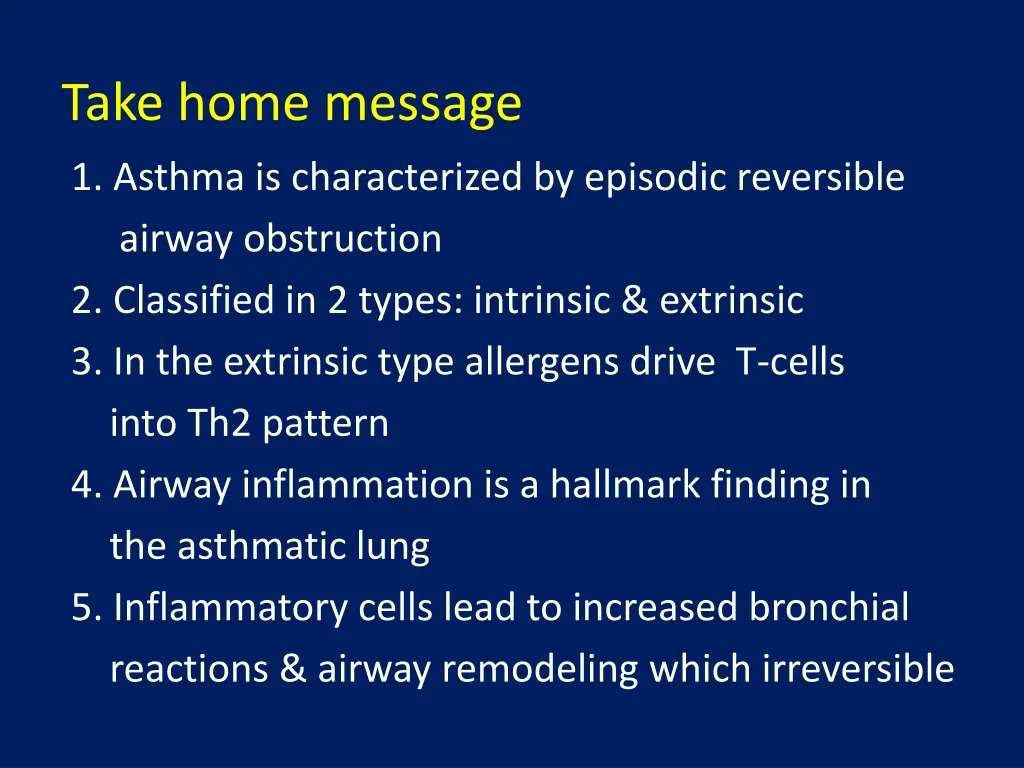 Take home message

1. Asthma is characterized by episodic reversible airway obstruction
2. Classified in 2 types: intrinsic & extrinsic
3. In the extrinsic type allergens drive T-cells into Th2 pattern
4. Airway inflammation is a hallmark finding in the asthmatic lung
5. Inflammatory cells lead to increased bronchial reactions & airway remodeling which irreversible